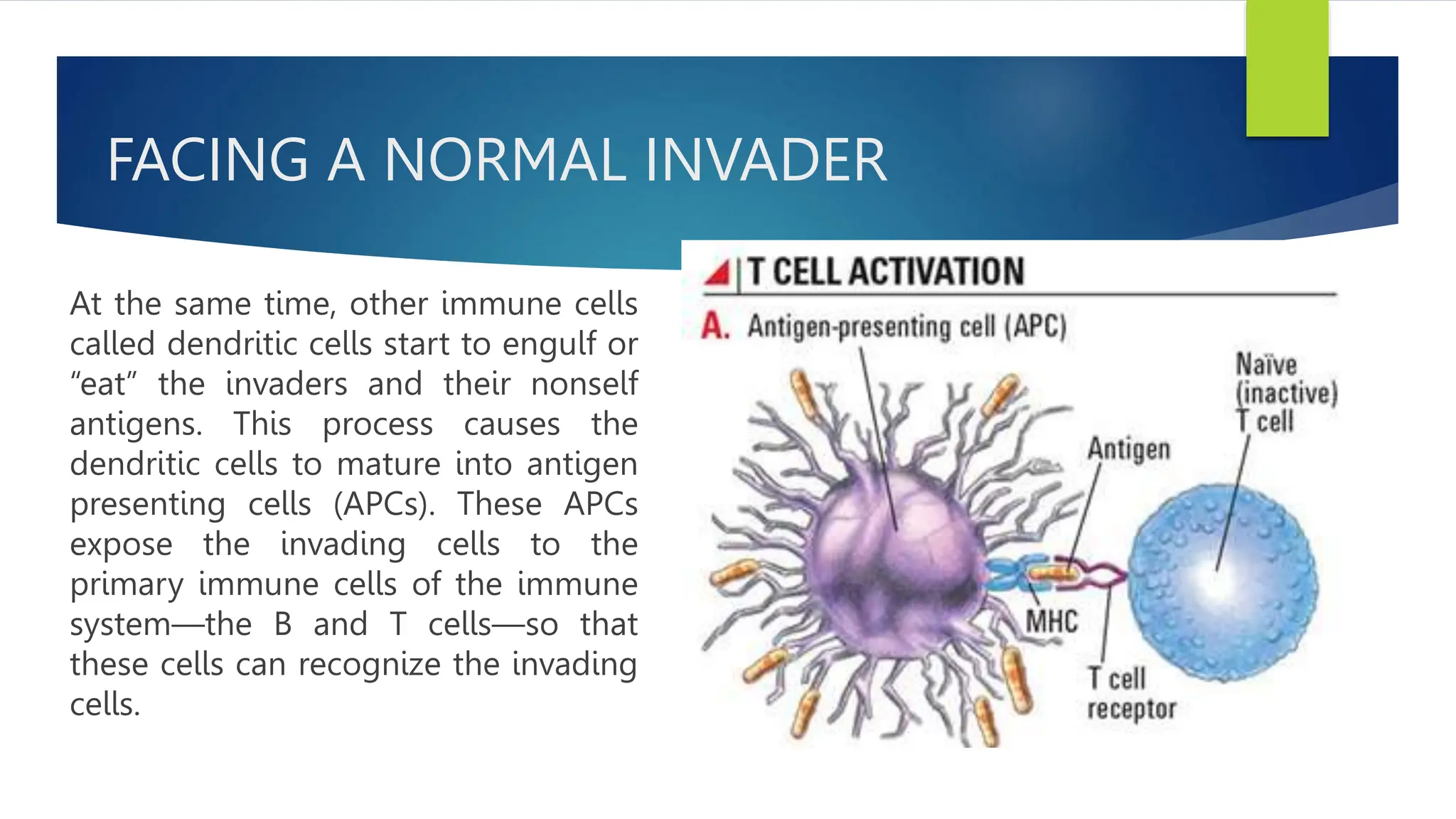 FACING A NORMAL INVADER

At the same time, other immune cells called dendritic cells start to engulf or “eat” the invaders and their nonself antigens. This process causes the dendritic cells to mature into antigen presenting cells (APCs). These APCs expose the invading cells to the primary immune cells of the immune system—the B and T cells—so that these cells can recognize the invading cells.

T CELL ACTIVATION

A. Antigen-presenting cell (APC)

Naïve (inactive) T cell

Antigen

MHC

T cell receptor